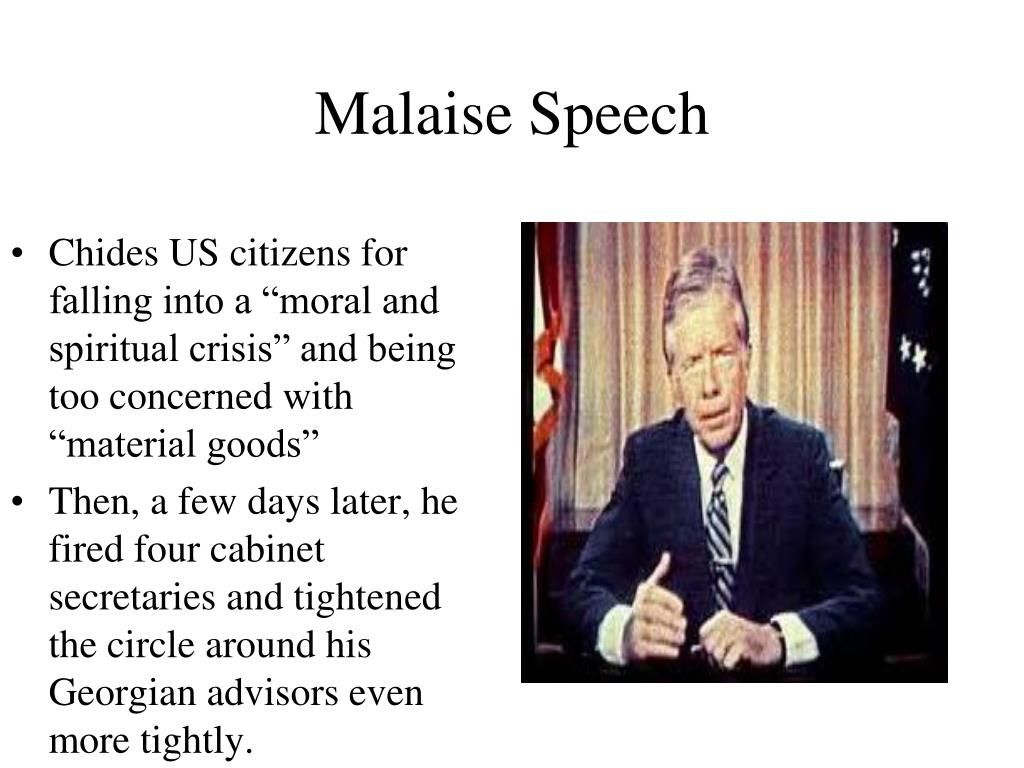 Malaise Speech

• Chides US citizens for falling into a “moral and spiritual crisis” and being too concerned with “material goods”

• Then, a few days later, he fired four cabinet secretaries and tightened the circle around his Georgian advisors even more tightly.